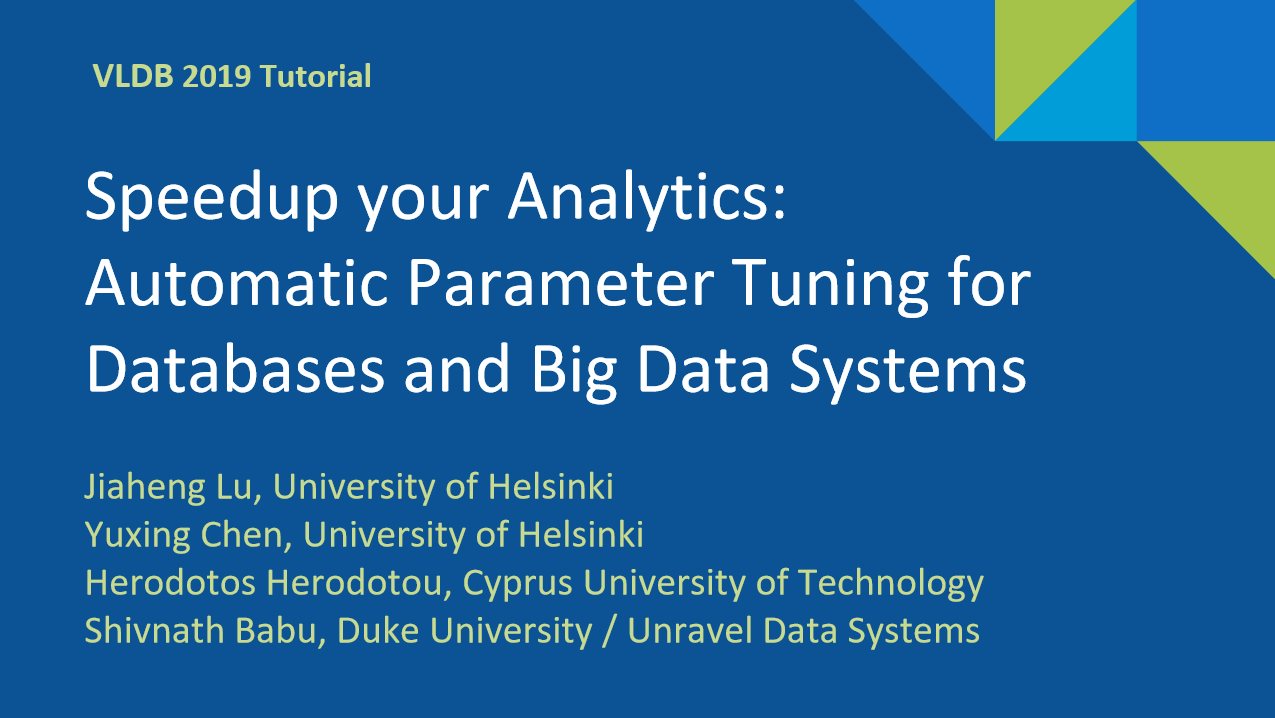 VLDB 2019 Tutorial

Speedup your Analytics: Automatic Parameter Tuning for Databases and Big Data Systems

Jiaheng Lu, University of Helsinki
Yuxing Chen, University of Helsinki
Herodotos Herodotou, Cyprus University of Technology
Shivnath Babu, Duke University / Unravel Data Systems